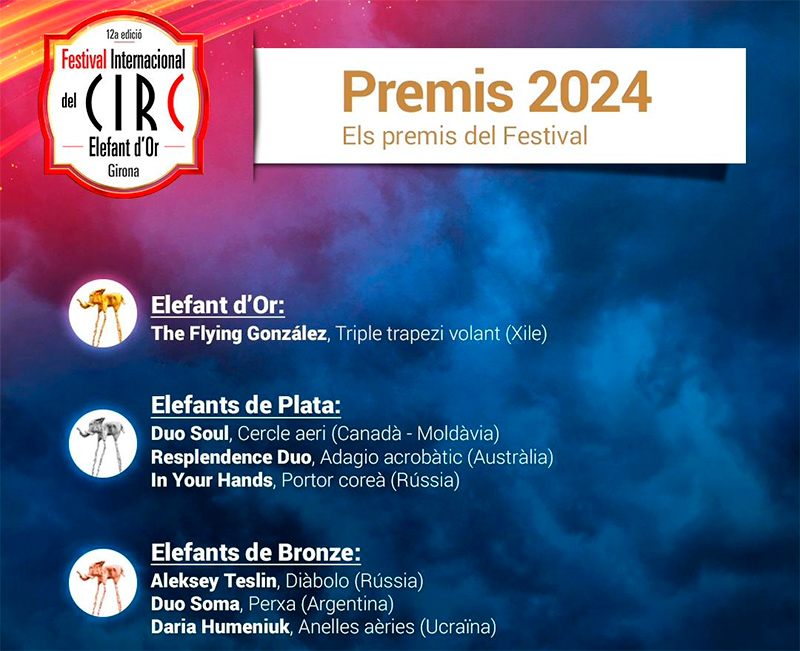 12a edició
Festival Internacional
del CIRC
Elefant d'Or
Girona

Premis 2024
Els premis del Festival

Elefant d'Or:
The Flying González, Triple trapezi volant (Xile)

Elefants de Plata:
Duo Soul, Cercle aeri (Canadà - Moldàvia)
Resplendence Duo, Adagio acrobàtic (Austràlia)
In Your Hands, Portor coreà (Rússia)

Elefants de Bronze:
Aleksey Teslin, Diàbolo (Rússia)
Duo Soma, Perxa (Argentina)
Daria Humeniuk, Anelles aèries (Ucraïna)